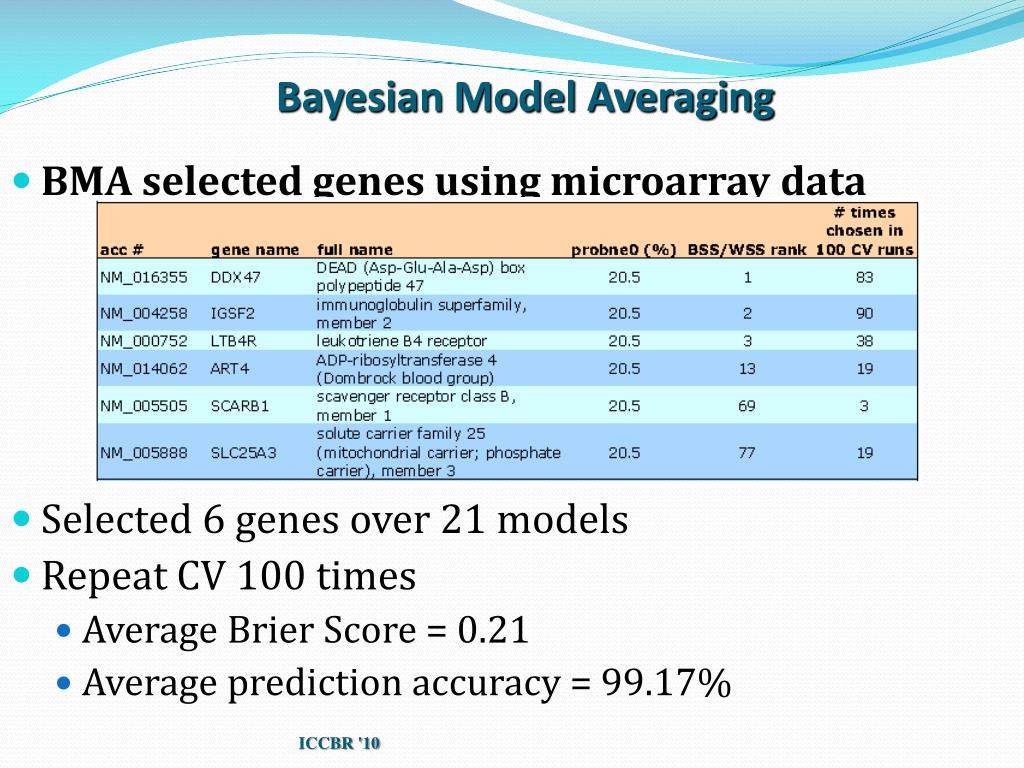 Bayesian Model Averaging

BMA selected genes using microarray data

| acc # | gene name | full name | probne0 (%) | BSS/WSS rank | # times chosen in 100 CV runs |
|---|---|---|---|---|---|
| NM_016355 | DDX47 | DEAD (Asp-Glu-Ala-Asp) box polypeptide 47 | 20.5 | 1 | 83 |
| NM_004258 | IGSF2 | immunoglobulin superfamily, member 2 | 20.5 | 2 | 90 |
| NM_000752 | LTB4R | leukotriene B4 receptor | 20.5 | 3 | 38 |
| NM_014062 | ART4 | ADP-ribosyltransferase 4 (Dombrock blood group) | 20.5 | 13 | 19 |
| NM_005505 | SCARB1 | scavenger receptor class B, member 1 | 20.5 | 69 | 3 |
| NM_005888 | SLC25A3 | solute carrier family 25 (mitochondrial carrier; phosphate carrier), member 3 | 20.5 | 77 | 19 |

Selected 6 genes over 21 models

Repeat CV 100 times

Average Brier Score = 0.21

Average prediction accuracy = 99.17%

ICCBR '10